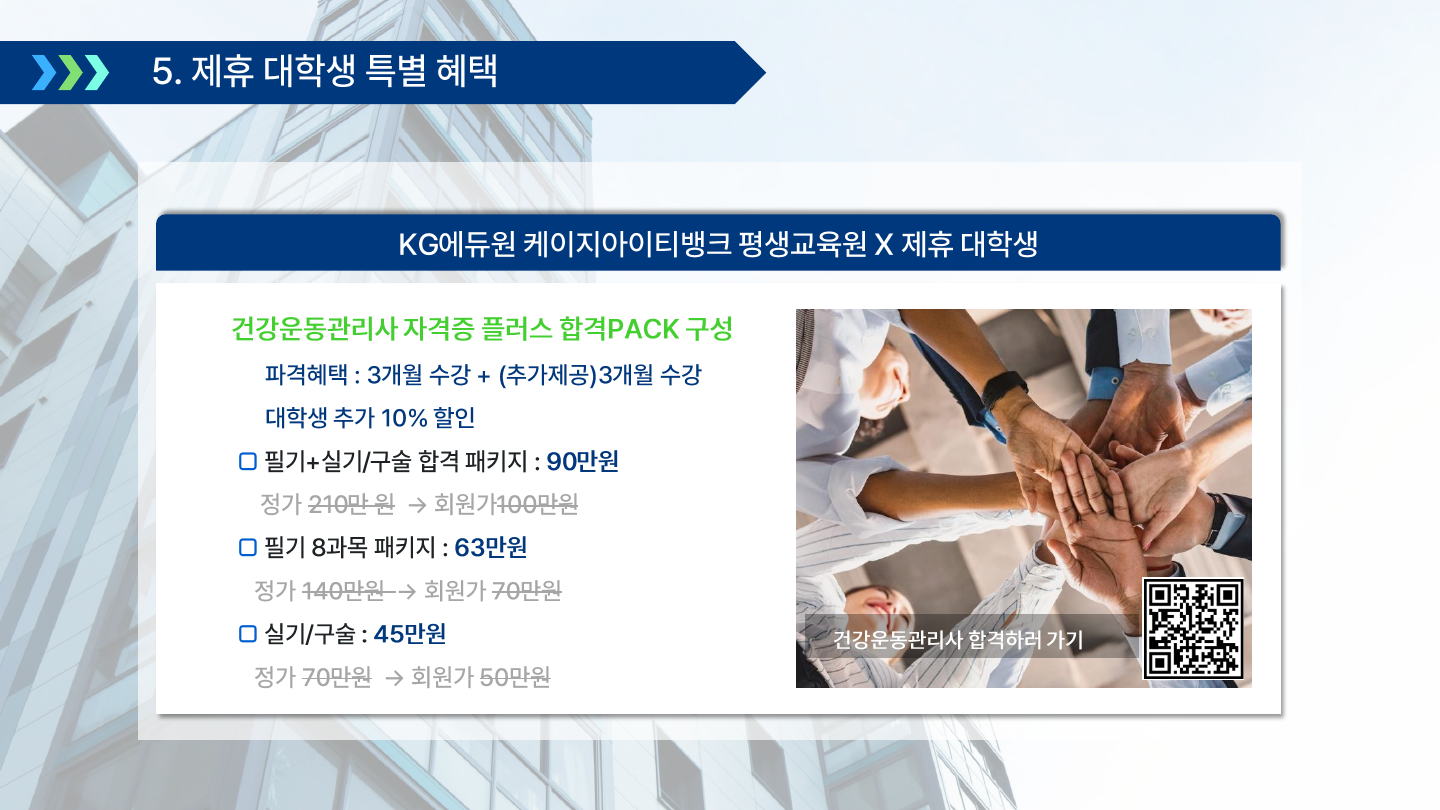 5. 제휴 대학생 특별 혜택

KG에듀원 케이지아이티뱅크 평생교육원 X 제휴 대학생

건강운동관리사 자격증 플러스 합격PACK 구성

파격혜택 : 3개월 수강 + (추가제공)3개월 수강

대학생 추가 10% 할인

필기+실기/구술 합격 패키지 : 90만원

정가 210만 원 → 회원가100만원

필기 8과목 패키지 : 63만원

정가 140만원 → 회원가 70만원

실기/구술 : 45만원

정가 70만원 → 회원가 50만원

건강운동관리사 합격하러 가기